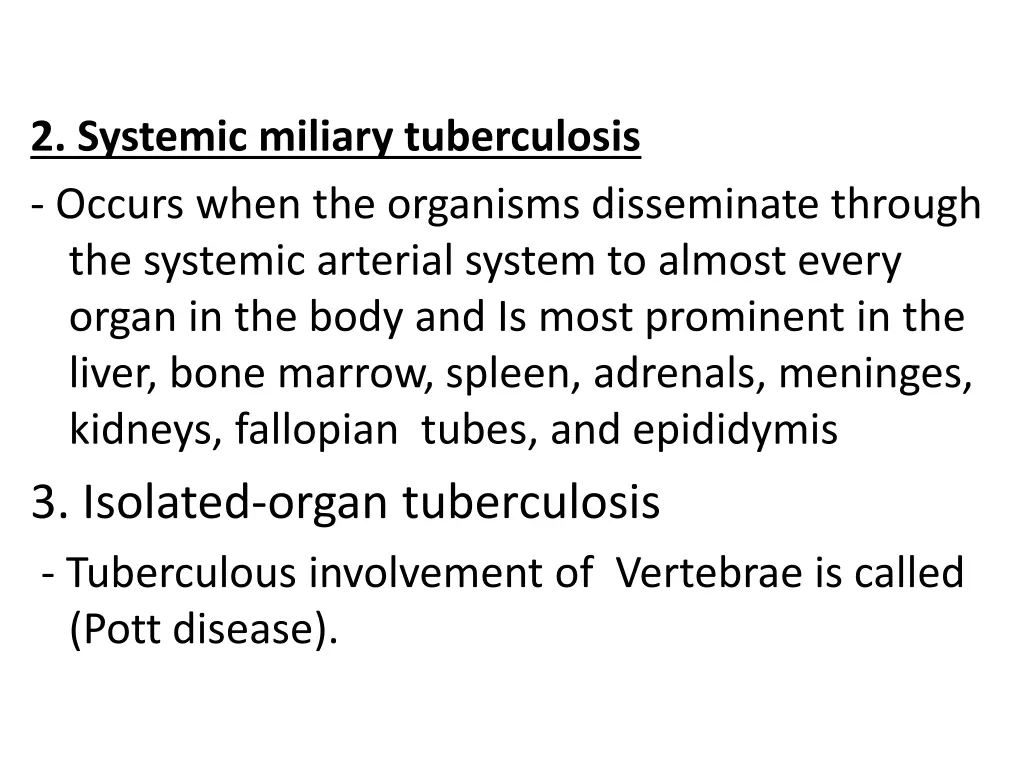 2. Systemic miliary tuberculosis

- Occurs when the organisms disseminate through the systemic arterial system to almost every organ in the body and Is most prominent in the liver, bone marrow, spleen, adrenals, meninges, kidneys, fallopian tubes, and epididymis

3. Isolated-organ tuberculosis

- Tuberculous involvement of Vertebrae is called (Pott disease).